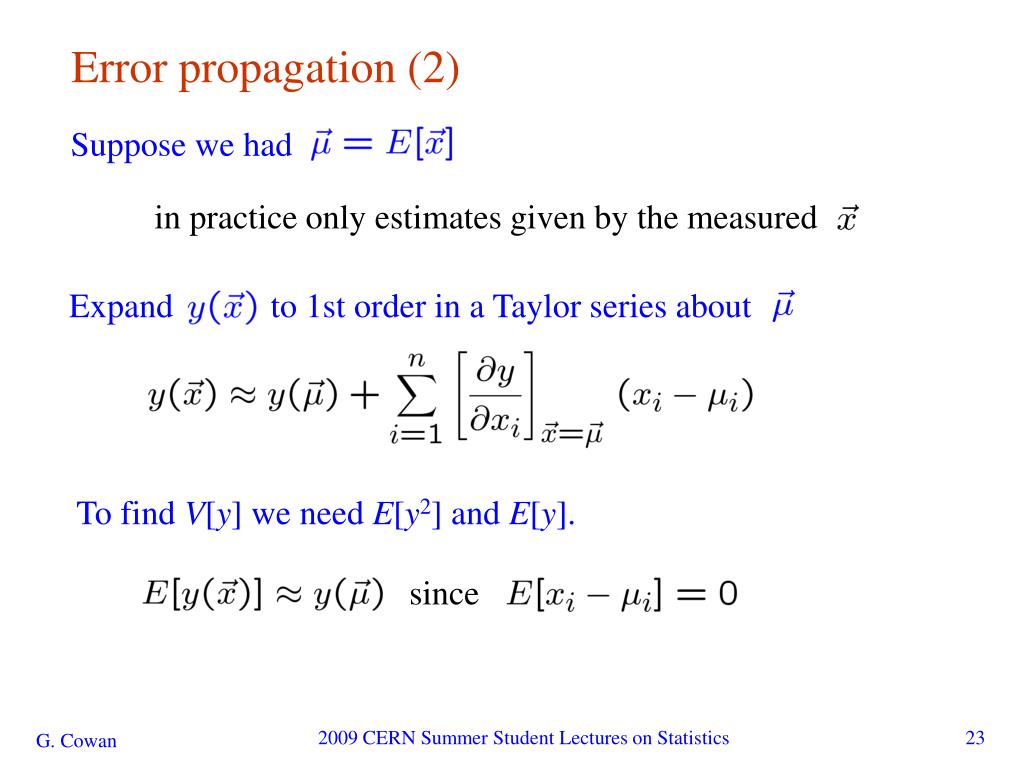 Error propagation (2)

Suppose we had $\vec{\mu} = E[\vec{x}]$

in practice only estimates given by the measured $\vec{x}$

Expand $y(\vec{x})$ to 1st order in a Taylor series about $\vec{\mu}$

$y(\vec{x}) \approx y(\vec{\mu}) + \sum_{i=1}^{n} \left[\frac{\partial y}{\partial x_i}\right]_{\vec{x}=\vec{\mu}} (x_i - \mu_i)$

To find $V[y]$ we need $E[y^2]$ and $E[y]$.

$E[y(\vec{x})] \approx y(\vec{\mu})$ since $E[x_i - \mu_i] = 0$

G. Cowan

2009 CERN Summer Student Lectures on Statistics

23